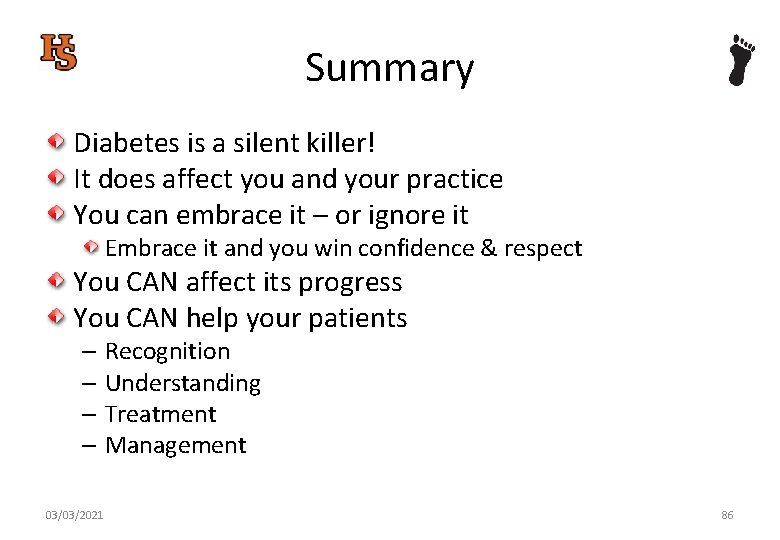 HS

Summary

Diabetes is a silent killer!
It does affect you and your practice
You can embrace it – or ignore it
Embrace it and you win confidence & respect
You CAN affect its progress
You CAN help your patients
– Recognition
– Understanding
– Treatment
– Management

03/03/2021

86